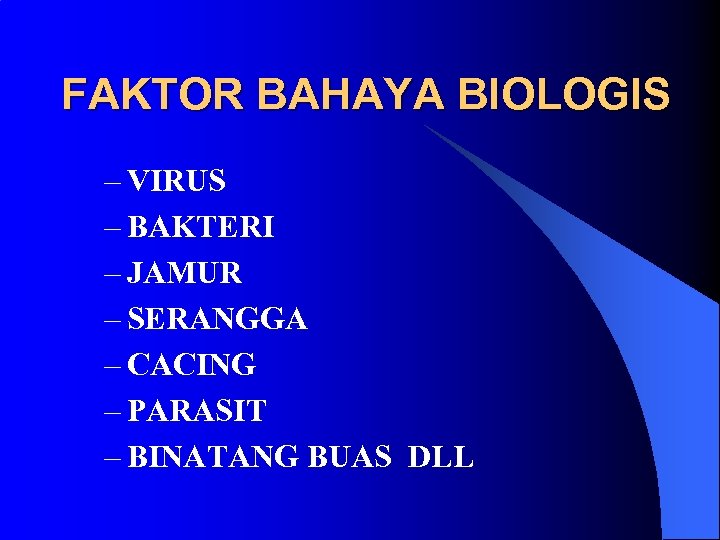 FAKTOR BAHAYA BIOLOGIS

– VIRUS
– BAKTERI
– JAMUR
– SERANGGA
– CACING
– PARASIT
– BINATANG BUAS DLL